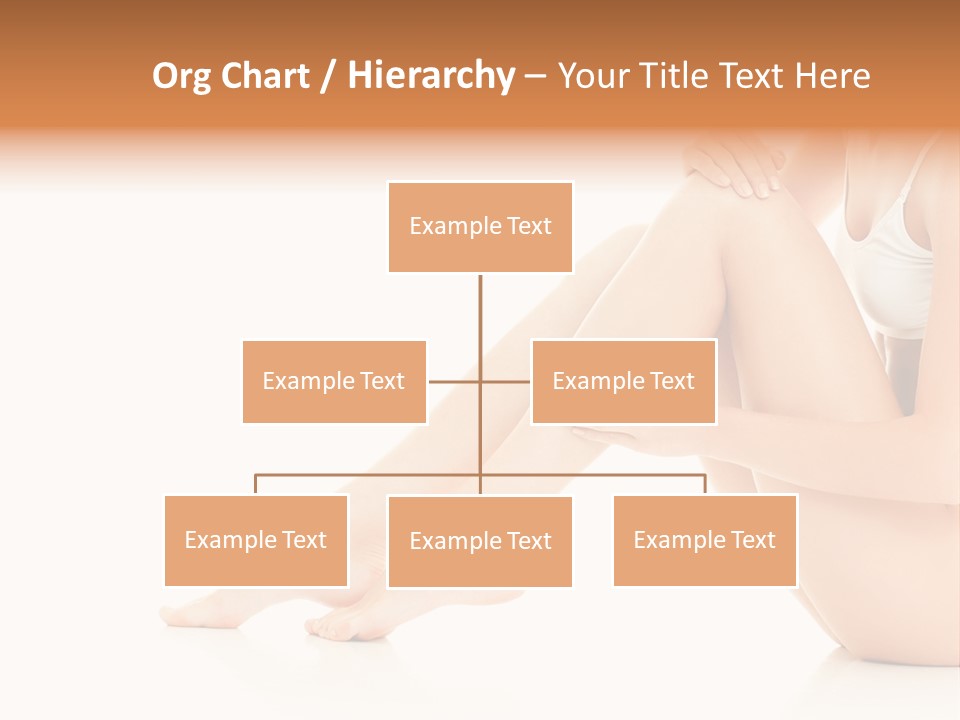 Org Chart / Hierarchy – Your Title Text Here

Example Text

Example Text

Example Text

Example Text

Example Text

Example Text